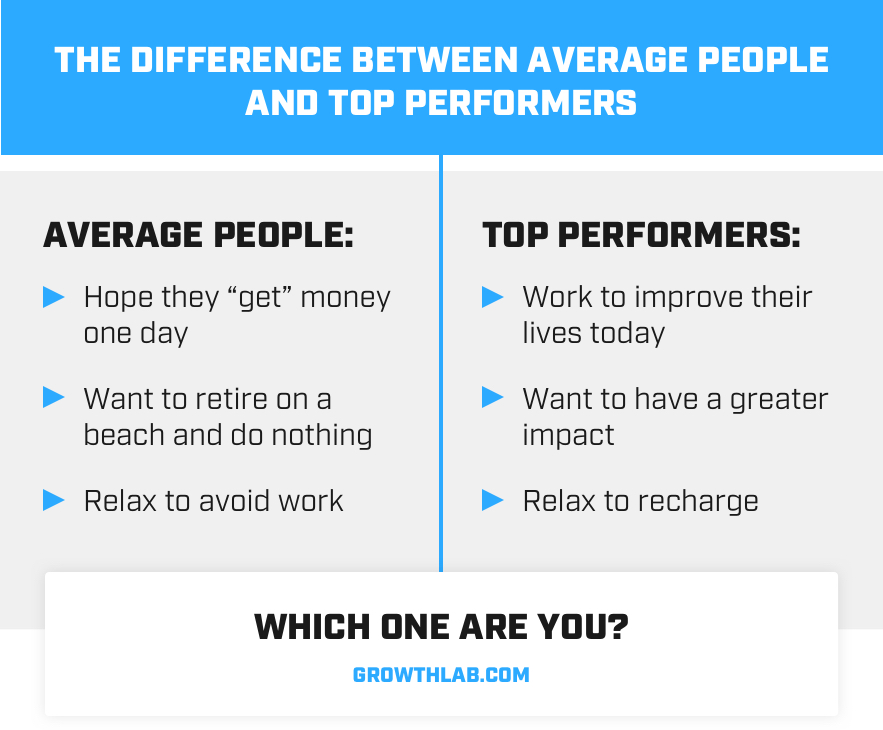 THE DIFFERENCE BETWEEN AVERAGE PEOPLE AND TOP PERFORMERS

AVERAGE PEOPLE:

Hope they “get” money one day

Want to retire on a beach and do nothing

Relax to avoid work

TOP PERFORMERS:

Work to improve their lives today

Want to have a greater impact

Relax to recharge

WHICH ONE ARE YOU?

GROWTHLAB.COM